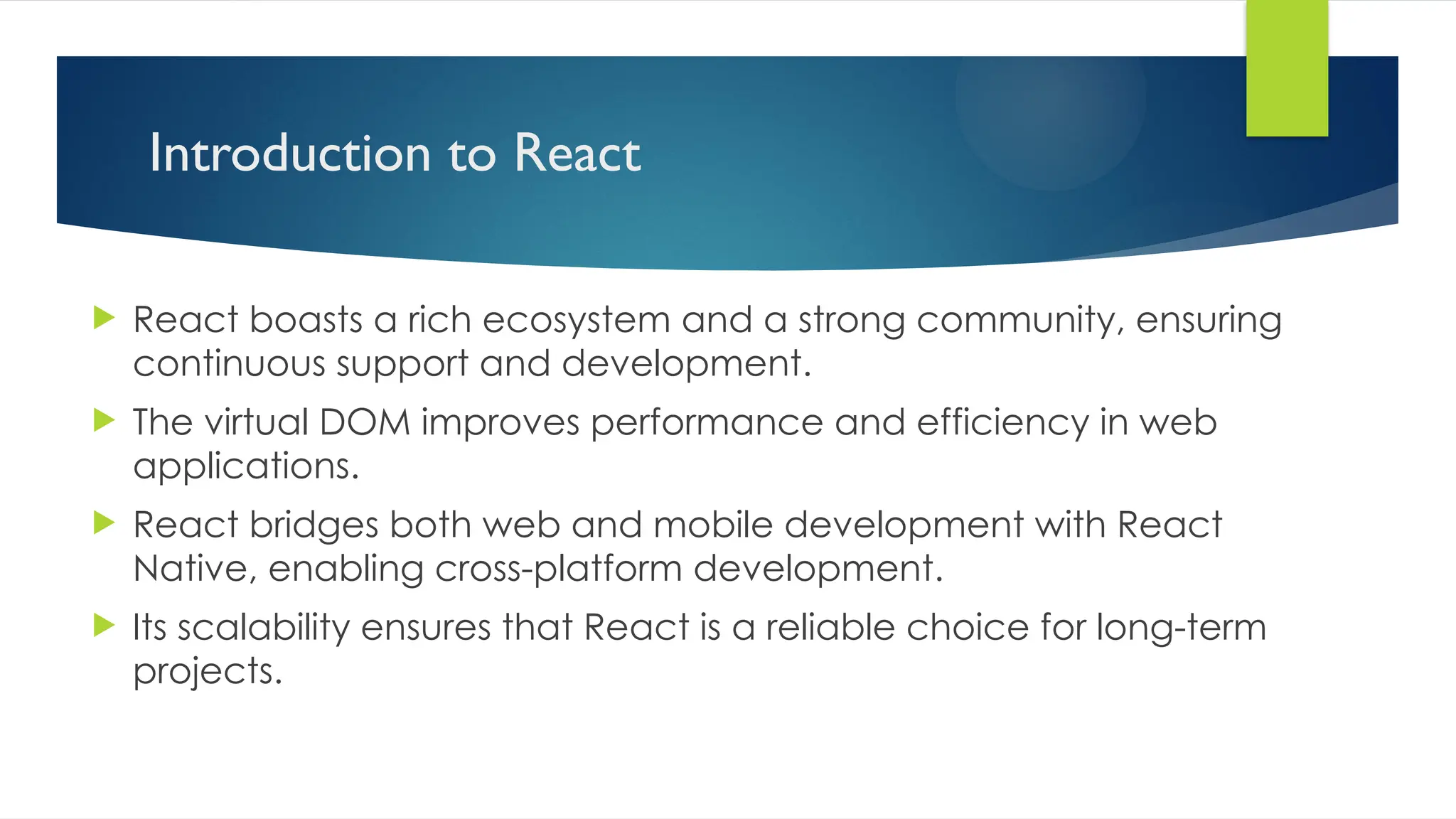 Introduction to React

React boasts a rich ecosystem and a strong community, ensuring continuous support and development.

The virtual DOM improves performance and efficiency in web applications.

React bridges both web and mobile development with React Native, enabling cross-platform development.

Its scalability ensures that React is a reliable choice for long-term projects.